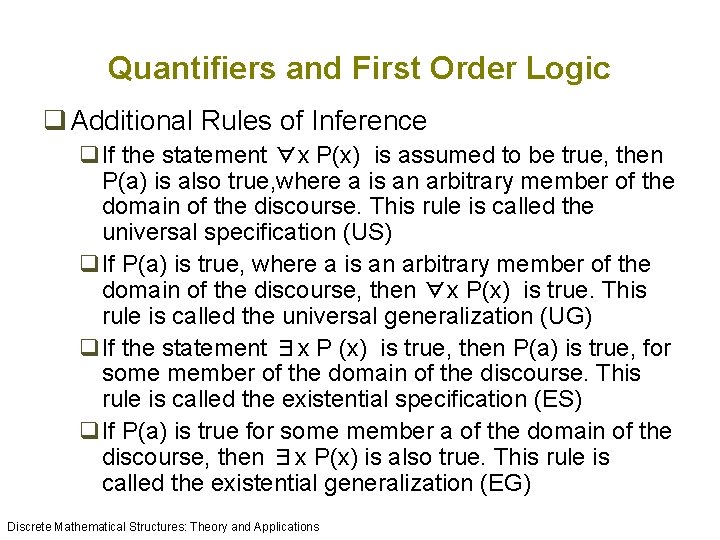 Quantifiers and First Order Logic

❑ Additional Rules of Inference

❑ If the statement $\forall x\ P(x)$ is assumed to be true, then P(a) is also true,where a is an arbitrary member of the domain of the discourse. This rule is called the universal specification (US)

❑ If P(a) is true, where a is an arbitrary member of the domain of the discourse, then $\forall x\ P(x)$ is true. This rule is called the universal generalization (UG)

❑ If the statement $\exists x\ P\ (x)$ is true, then P(a) is true, for some member of the domain of the discourse. This rule is called the existential specification (ES)

❑ If P(a) is true for some member a of the domain of the discourse, then $\exists x\ P(x)$ is also true. This rule is called the existential generalization (EG)

Discrete Mathematical Structures: Theory and Applications